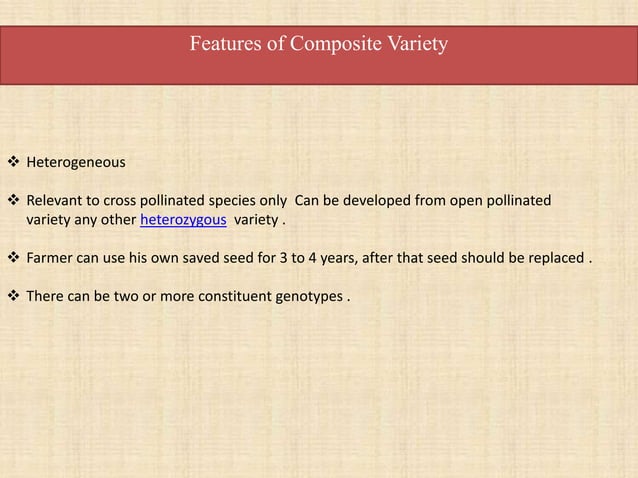 Features of Composite Variety

❖ Heterogeneous

❖ Relevant to cross pollinated species only  Can be developed from open pollinated variety any other heterozygous  variety .

❖ Farmer can use his own saved seed for 3 to 4 years, after that seed should be replaced .

❖ There can be two or more constituent genotypes .